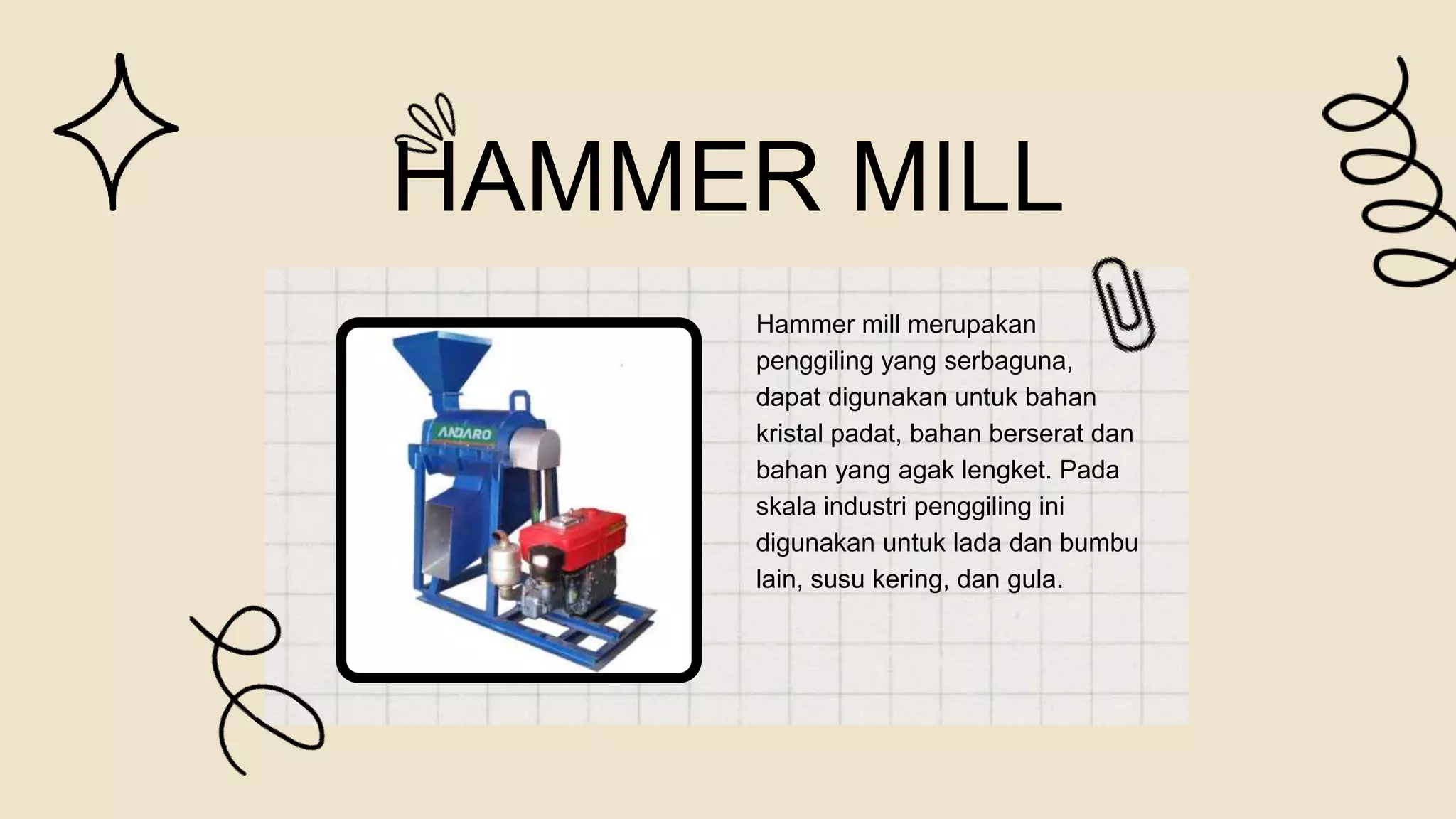 HAMMER MILL

ANDARO

Hammer mill merupakan penggiling yang serbaguna, dapat digunakan untuk bahan kristal padat, bahan berserat dan bahan yang agak lengket. Pada skala industri penggiling ini digunakan untuk lada dan bumbu lain, susu kering, dan gula.